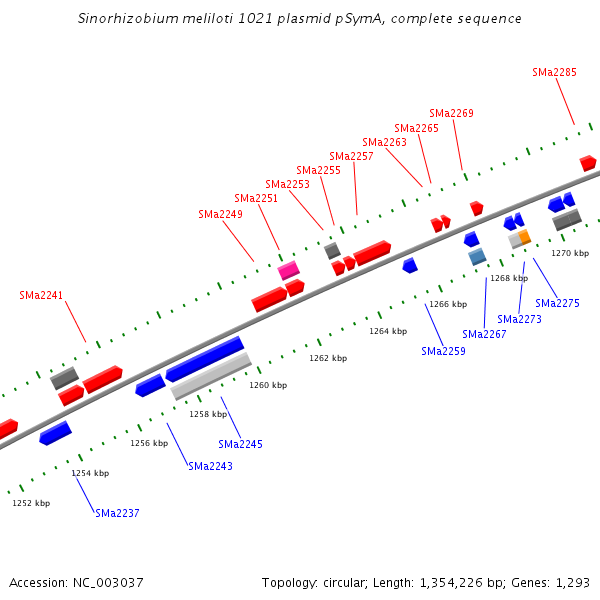 Sinorhizobium meliloti 1021 plasmid pSymA, complete sequence

SMa2285
SMa2269
SMa2265
SMa2263
SMa2257
SMa2255
SMa2253
SMa2251
SMa2249
SMa2241

1270 kbp
1268 kbp
1266 kbp
1264 kbp
1262 kbp
1260 kbp
1258 kbp
1256 kbp
1254 kbp
1252 kbp

SMa2275
SMa2273
SMa2267
SMa2259
SMa2245
SMa2243
SMa2237

Accession: NC_003037
Topology: circular; Length: 1,354,226 bp; Genes: 1,293